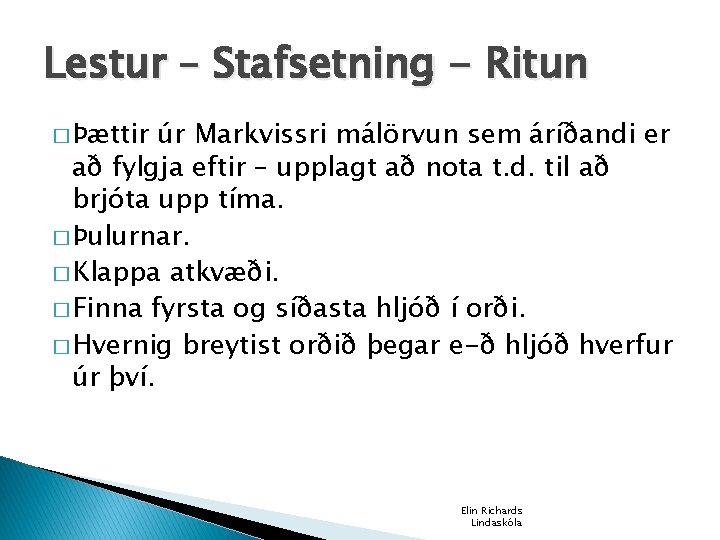 Lestur – Stafsetning - Ritun

□ Þættir úr Markvissri málörvun sem áríðandi er að fylgja eftir – upplagt að nota t.d. til að brjóta upp tíma.

□ Þulurnar.

□ Klappa atkvæði.

□ Finna fyrsta og síðasta hljóð í orði.

□ Hvernig breytist orðið þegar e-ð hljóð hverfur úr því.

Elin Richards
Lindaskóla